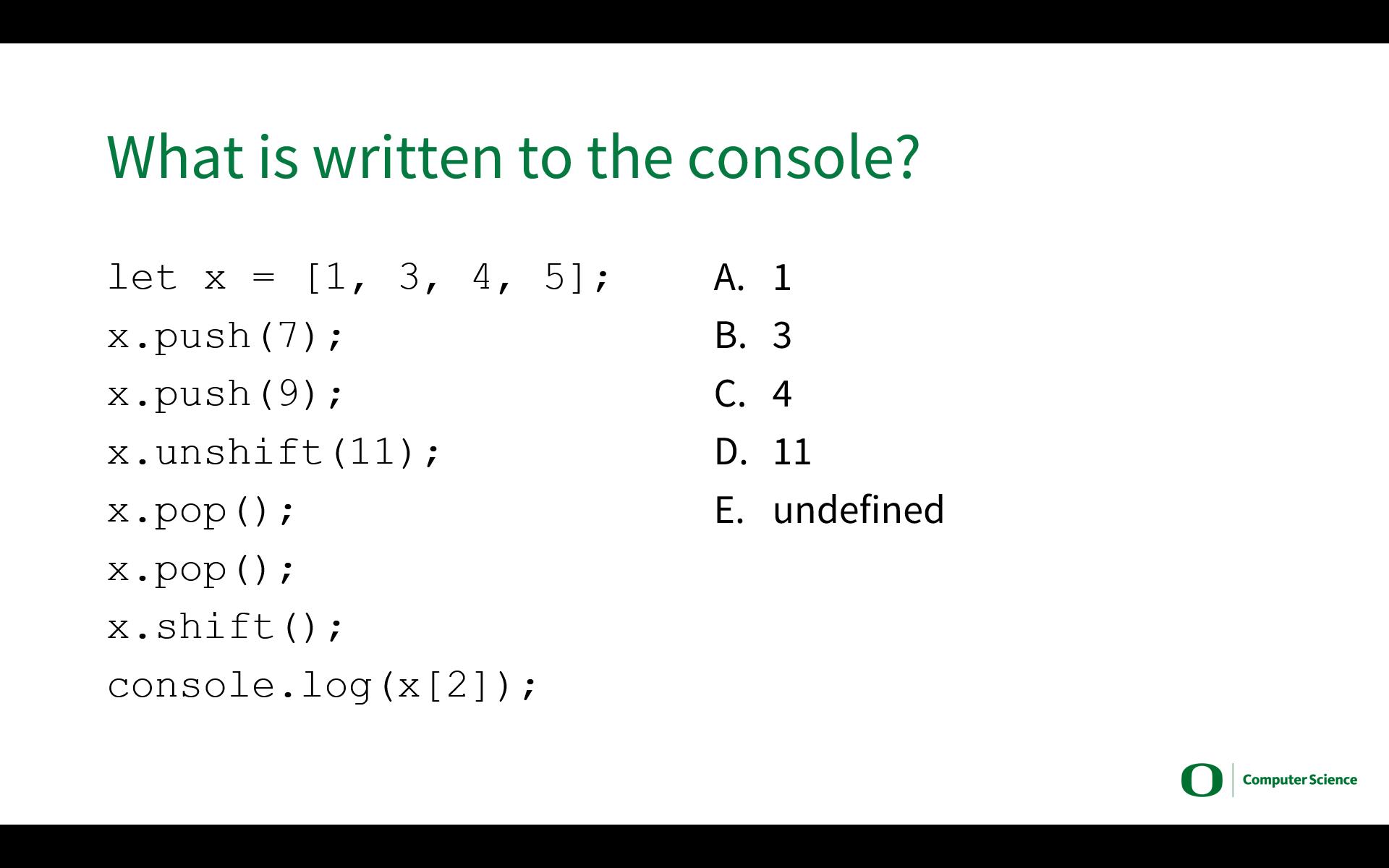 What is written to the console?

let x = [1, 3, 4, 5];
x.push(7);
x.push(9);
x.unshift(11);
x.pop();
x.pop();
x.shift();
console.log(x[2]);

A. 1
B. 3
C. 4
D. 11
E. undefined

O Computer Science